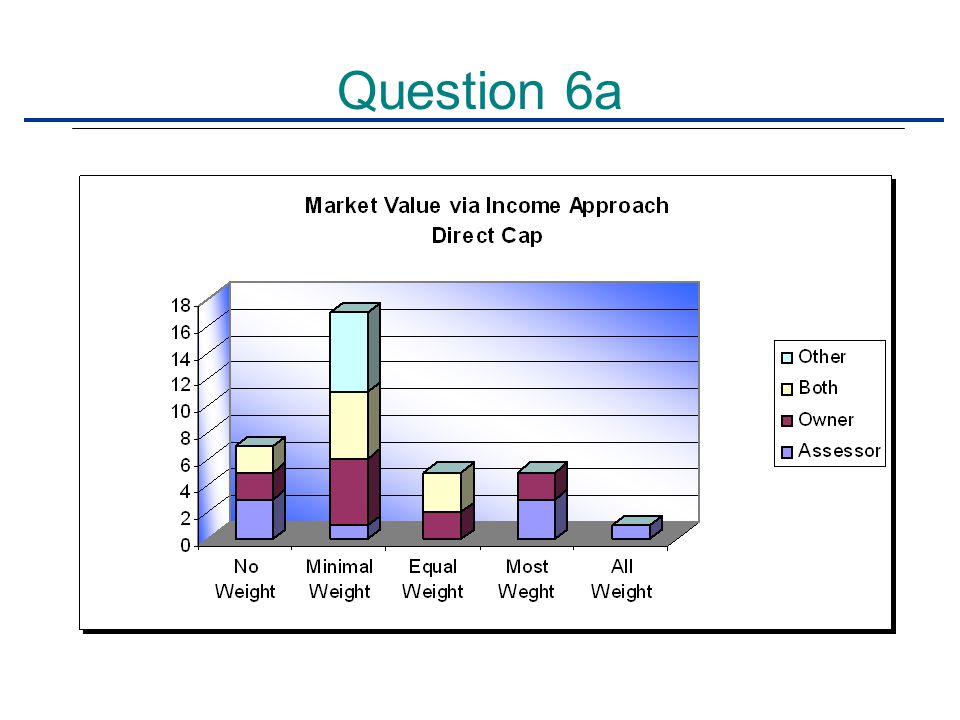 Question 6a

Market Value via Income Approach
Direct Cap

18
16
14
12
10
8
6
4
2
0

No Weight
Minimal Weight
Equal Weight
Most Weght
All Weight

Other
Both
Owner
Assessor